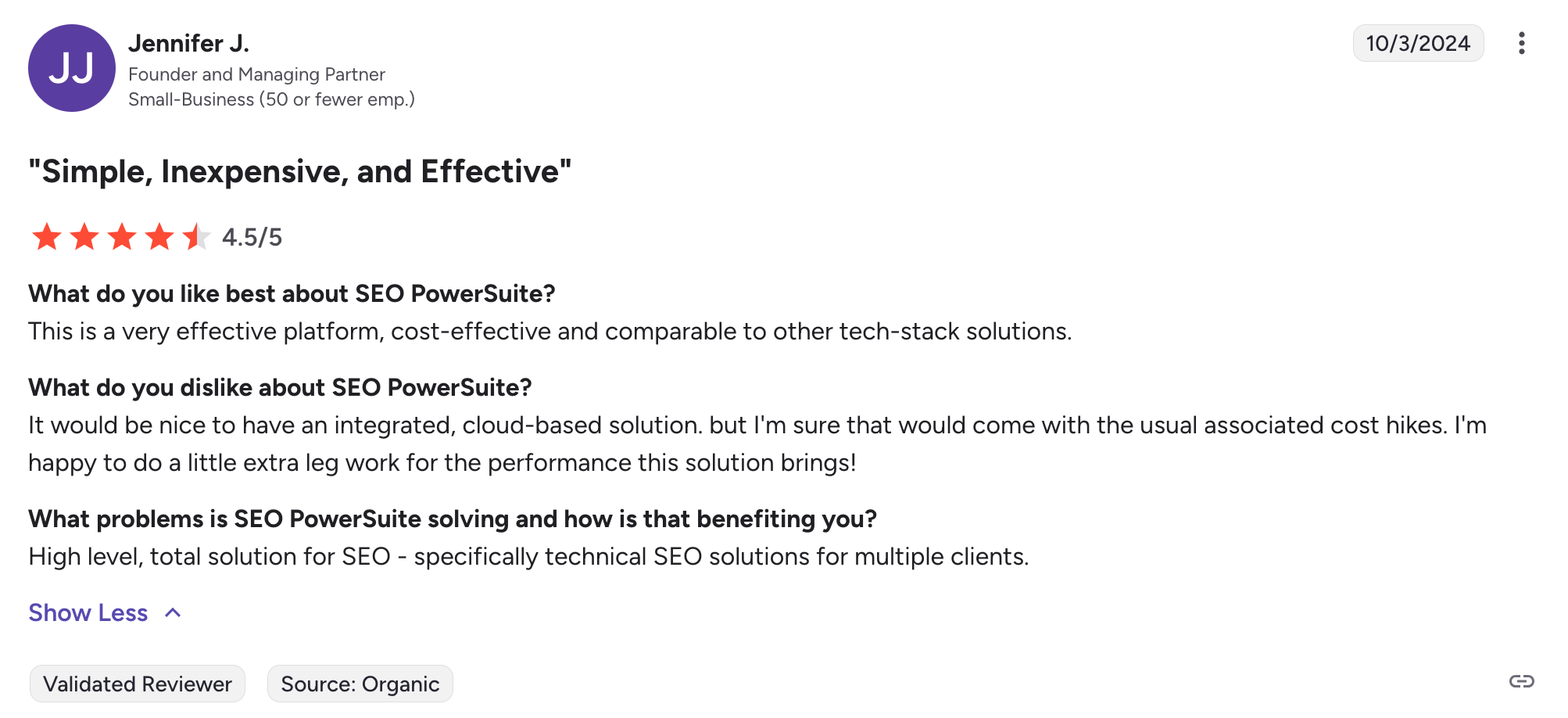 JJ

Jennifer J.
Founder and Managing Partner
Small-Business (50 or fewer emp.)

10/3/2024

"Simple, Inexpensive, and Effective"

4.5/5

What do you like best about SEO PowerSuite?
This is a very effective platform, cost-effective and comparable to other tech-stack solutions.

What do you dislike about SEO PowerSuite?
It would be nice to have an integrated, cloud-based solution. but I'm sure that would come with the usual associated cost hikes. I'm happy to do a little extra leg work for the performance this solution brings!

What problems is SEO PowerSuite solving and how is that benefiting you?
High level, total solution for SEO - specifically technical SEO solutions for multiple clients.

Show Less

Validated Reviewer

Source: Organic